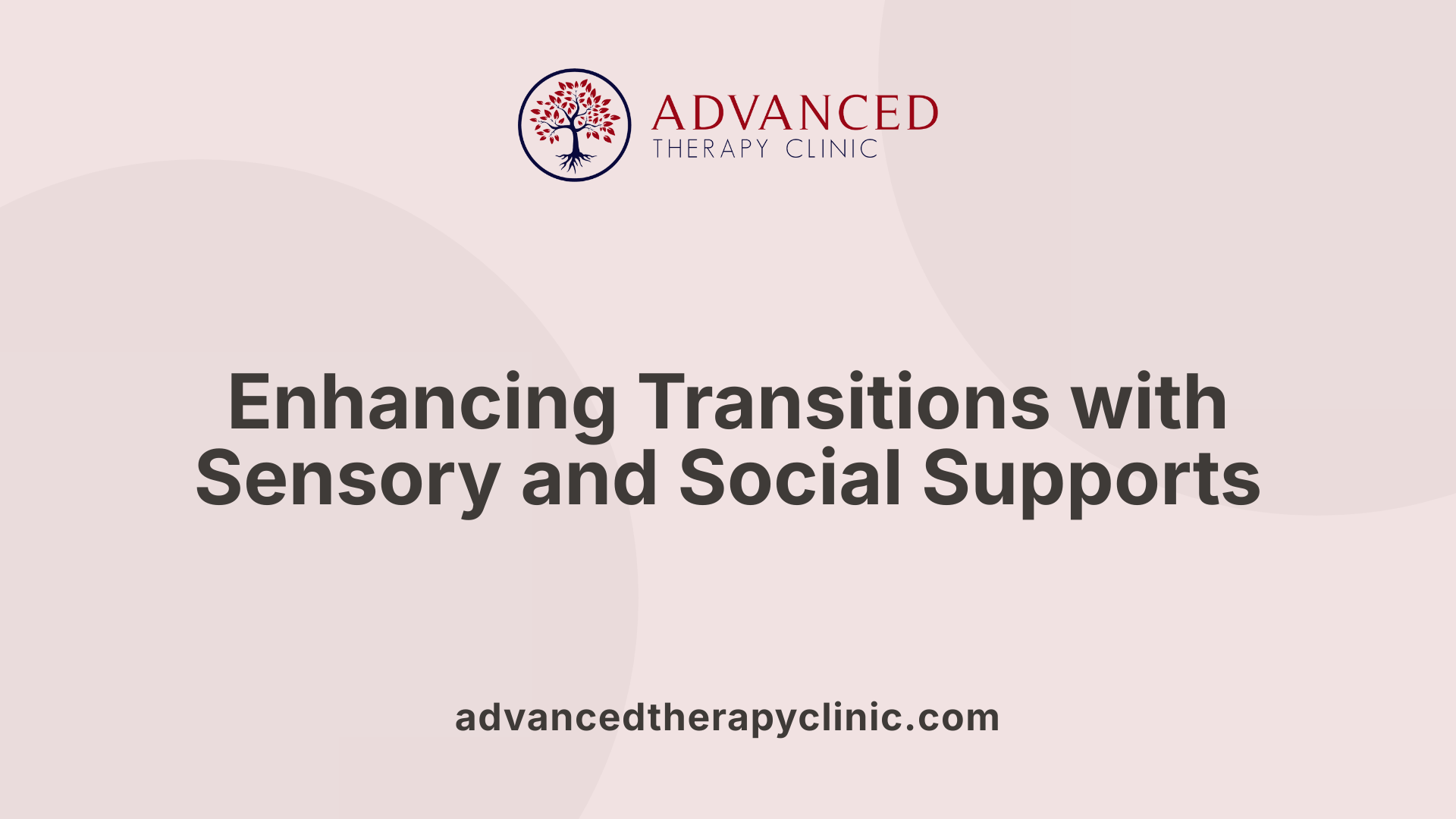 ADVANCED
THERAPY CLINIC

Enhancing Transitions with Sensory and Social Supports

advancedtherapyclinic.com